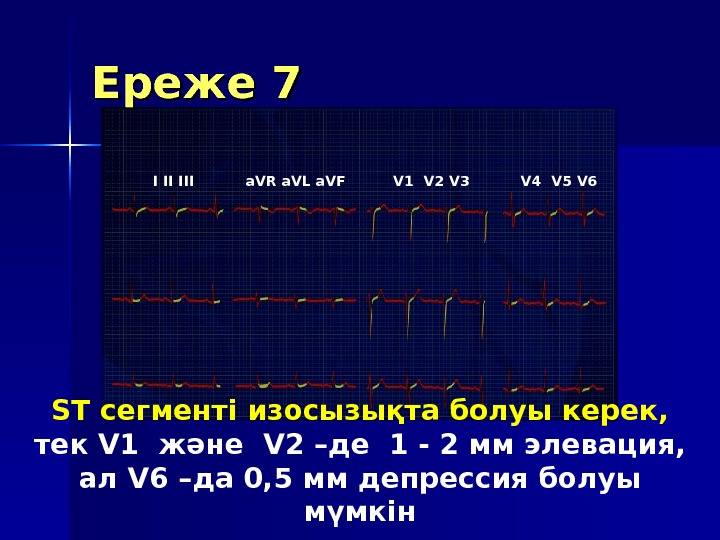 Ереже 7

I II III aVR aVL aVF V1 V2 V3 V4 V5 V6

ST сегменті изосызықта болуы керек, тек V1 және V2 –де 1 - 2 мм элевация, ал V6 –да 0,5 мм депрессия болуы мүмкін